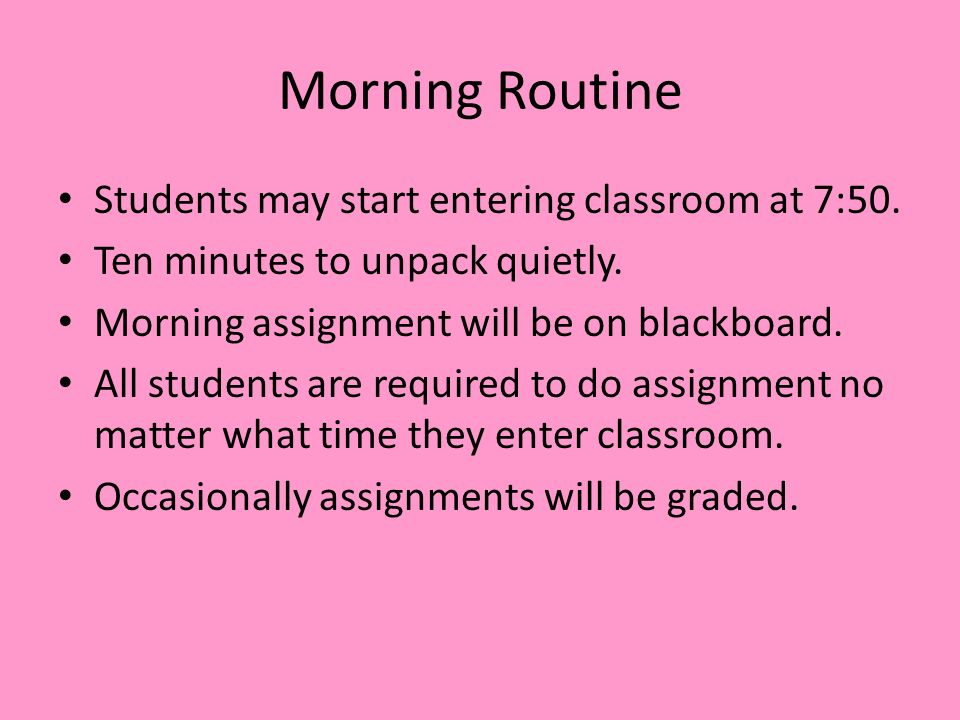 Morning Routine

• Students may start entering classroom at 7:50.
• Ten minutes to unpack quietly.
• Morning assignment will be on blackboard.
• All students are required to do assignment no matter what time they enter classroom.
• Occasionally assignments will be graded.